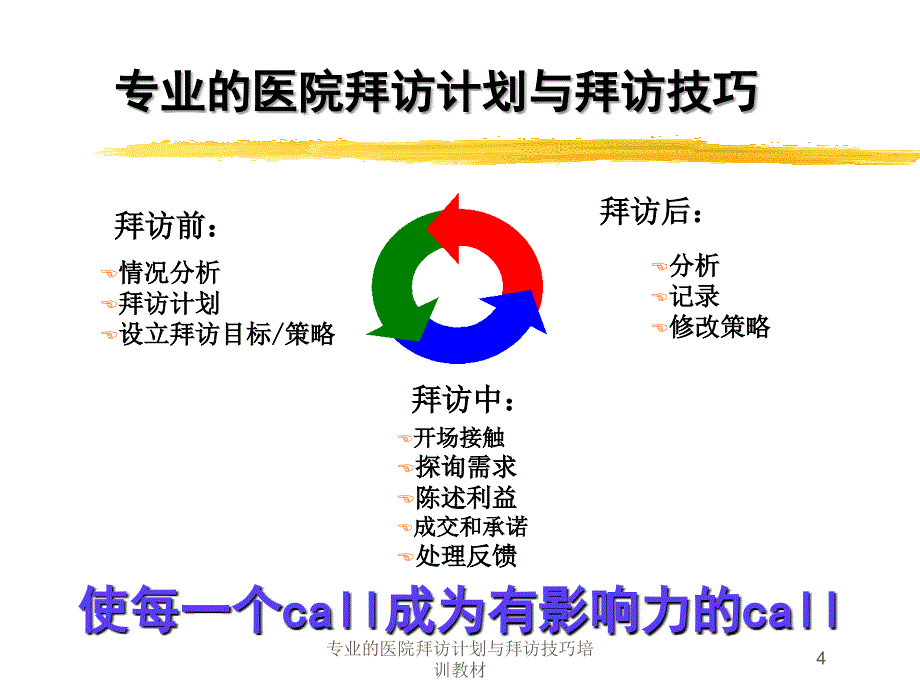 专业的医院拜访计划与拜访技巧

拜访前：
情况分析
拜访计划
设立拜访目标/策略

拜访后：
分析
记录
修改策略

拜访中：
开场接触
探询需求
陈述利益
成交和承诺
处理反馈

使每一个call成为有影响力的call

专业的医院拜访计划与拜访技巧培训教材

4